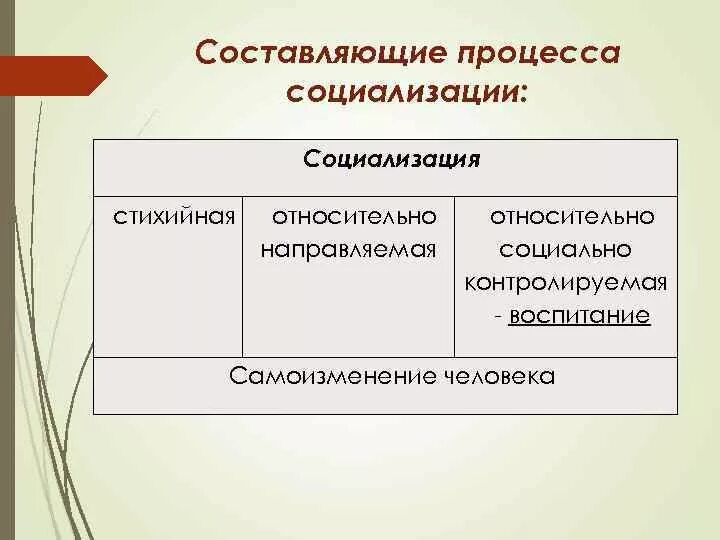 Составляющие процесса социализации:

| Социализация | | |
|---|---|---|
| стихийная | относительно направляемая | относительно социально контролируемая - воспитание |
| Самоизменение человека | | |